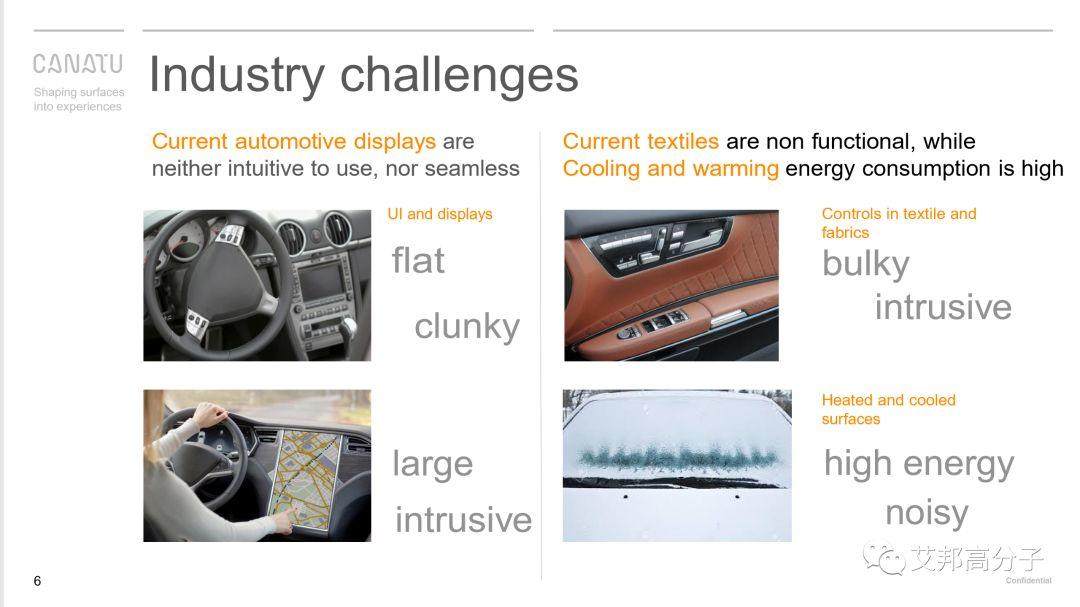 CANATU
Shaping surfaces into experiences

Industry challenges

Current automotive displays are neither intuitive to use, nor seamless

UI and displays

flat

clunky

large

intrusive

Current textiles are non functional, while Cooling and warming energy consumption is high

Controls in textile and fabrics

bulky

intrusive

Heated and cooled surfaces

high energy

noisy

6

艾邦高分子

Confidential